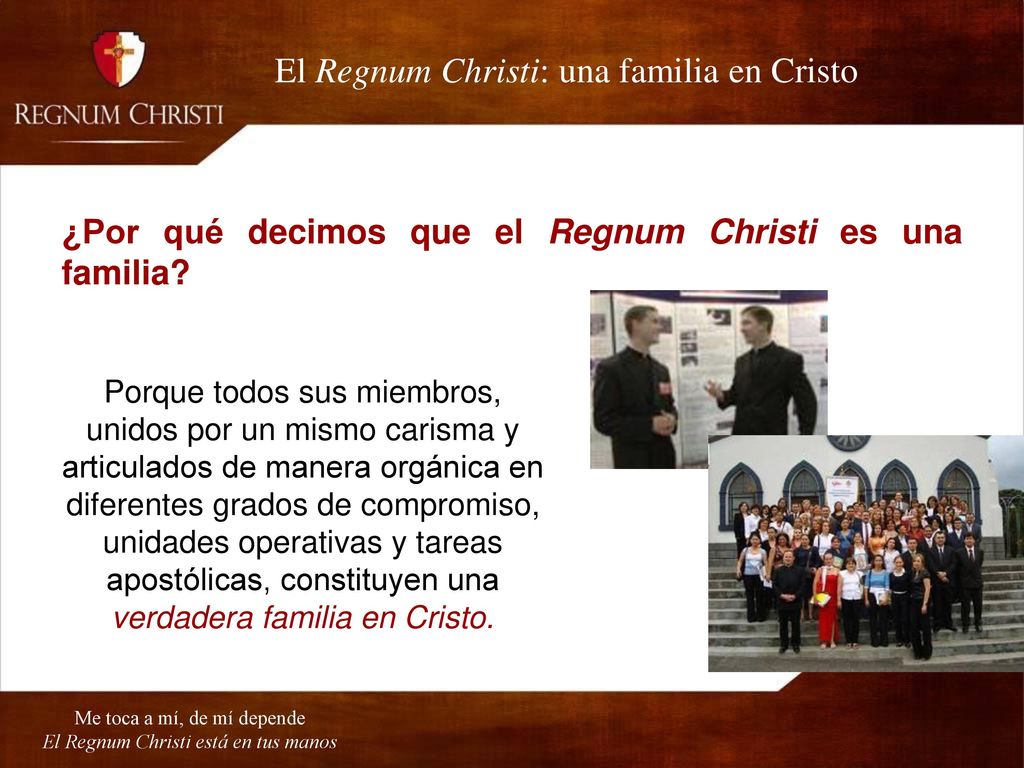 REGNUM CHRISTI

El Regnum Christi: una familia en Cristo

¿Por qué decimos que el Regnum Christi es una familia?

Porque todos sus miembros, unidos por un mismo carisma y articulados de manera orgánica en diferentes grados de compromiso, unidades operativas y tareas apostólicas, constituyen una verdadera familia en Cristo.

Me toca a mí, de mí depende
El Regnum Christi está en tus manos